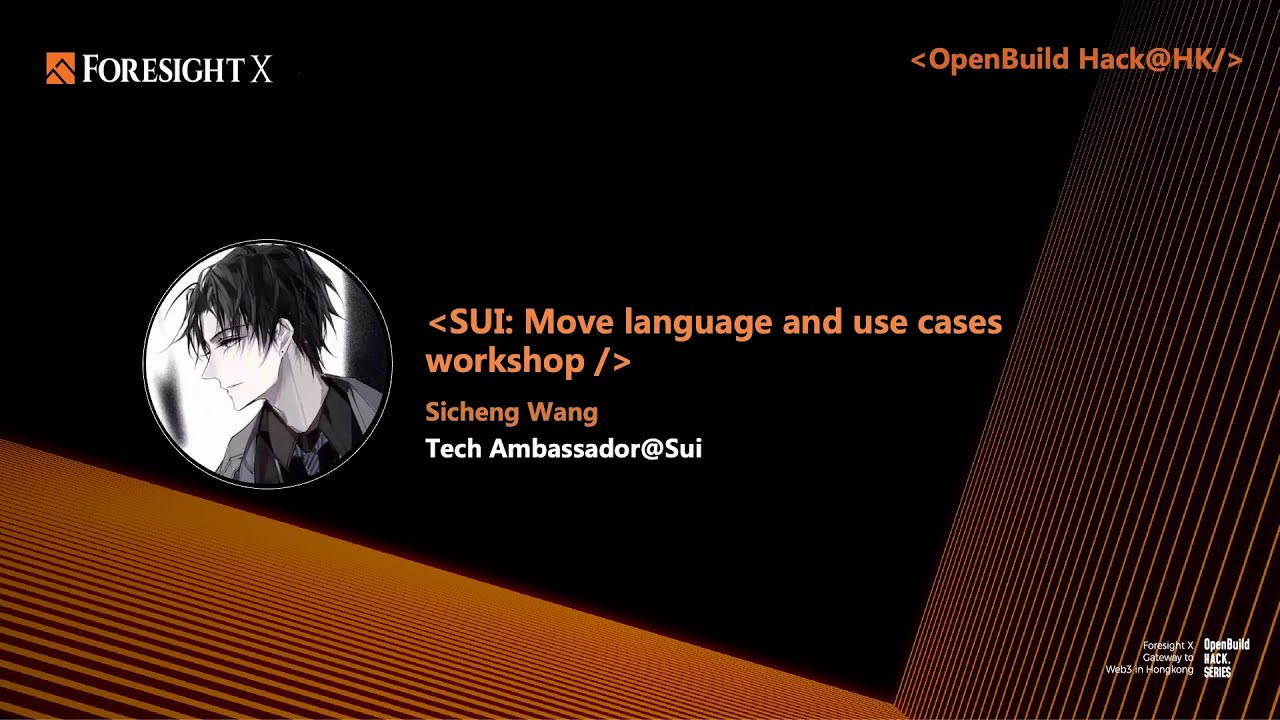 FORESIGHT X

<OpenBuild Hack@HK/>

<SUI: Move language and use cases workshop />

Sicheng Wang

Tech Ambassador@Sui

Foresight X Gateway to Web3 in Hongkong

OpenBuild HACK. SERIES